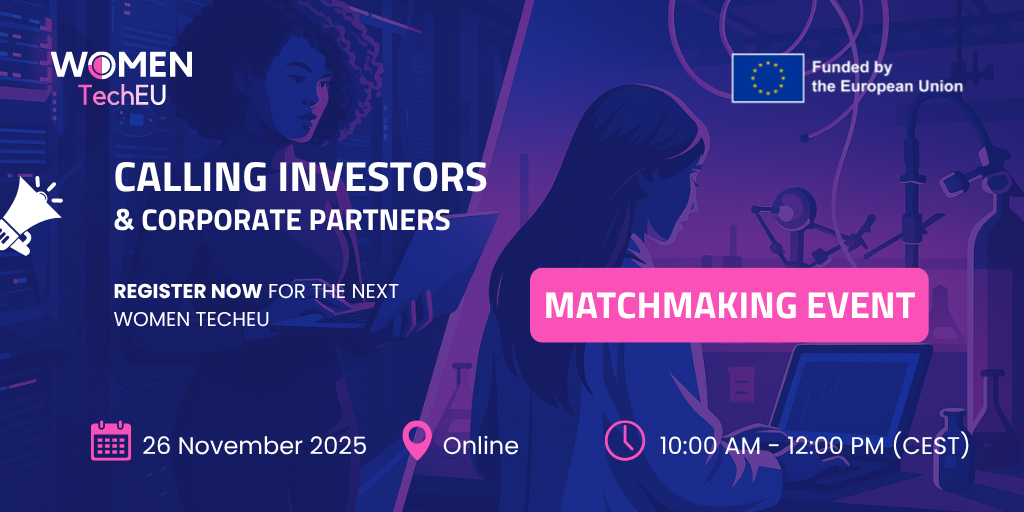 WOMEN
TechEU

Funded by the European Union

CALLING INVESTORS
& CORPORATE PARTNERS

REGISTER NOW FOR THE NEXT WOMEN TECHEU

MATCHMAKING EVENT

26 November 2025

Online

10:00 AM - 12:00 PM (CEST)